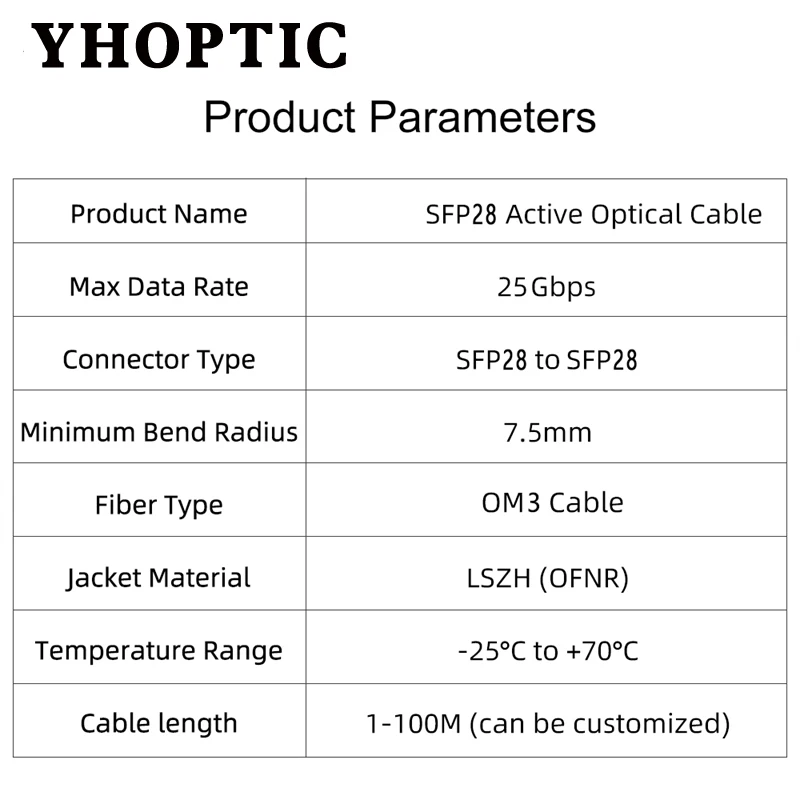 YHOPTIC

Product Parameters

| Product Name | SFP28 Active Optical Cable |
|---|---|
| Max Data Rate | 25Gbps |
| Connector Type | SFP28 to SFP28 |
| Minimum Bend Radius | 7.5mm |
| Fiber Type | OM3 Cable |
| Jacket Material | LSZH (OFNR) |
| Temperature Range | -25°C to +70°C |
| Cable length | 1-100M (can be customized) |